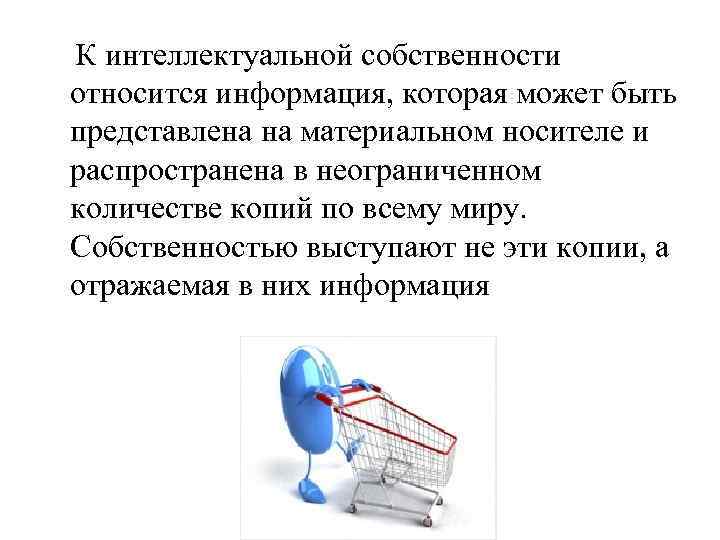 К интеллектуальной собственности относится информация, которая может быть представлена на материальном носителе и распространена в неограниченном количестве копий по всему миру. Собственностью выступают не эти копии, а отражаемая в них информация